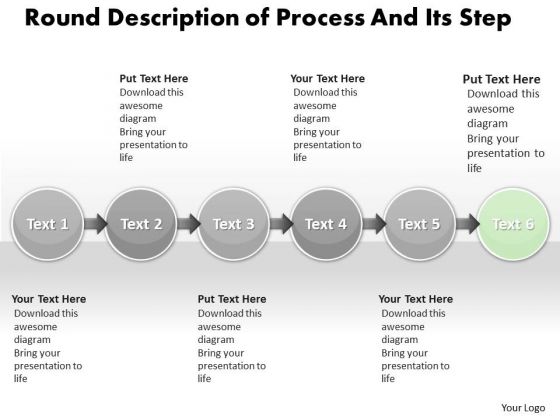 Round Description of Process And Its Step

Put Text Here
Download this awesome diagram
Bring your presentation to life

Your Text Here
Download this awesome diagram
Bring your presentation to life

Put Text Here
Download this awesome diagram
Bring your presentation to life

Text 1
Text 2
Text 3
Text 4
Text 5
Text 6

Your Text Here
Download this awesome diagram
Bring your presentation to life

Put Text Here
Download this awesome diagram
Bring your presentation to life

Your Text Here
Download this awesome diagram
Bring your presentation to life

Your Logo